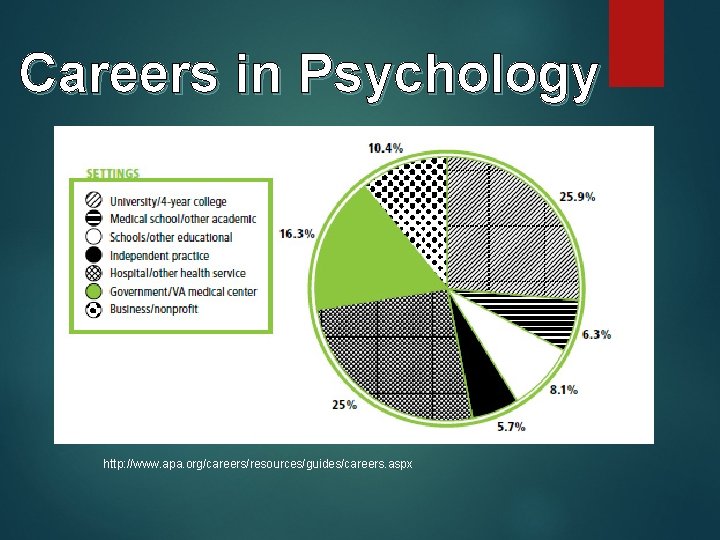 Careers in Psychology

SETTINGS
University/4-year college
Medical school/other academic
Schools/other educational
Independent practice
Hospital/other health service
Government/VA medical center
Business/nonprofit

10.4%
25.9%
16.3%
6.3%
8.1%
5.7%
25%

http://www.apa.org/careers/resources/guides/careers.aspx